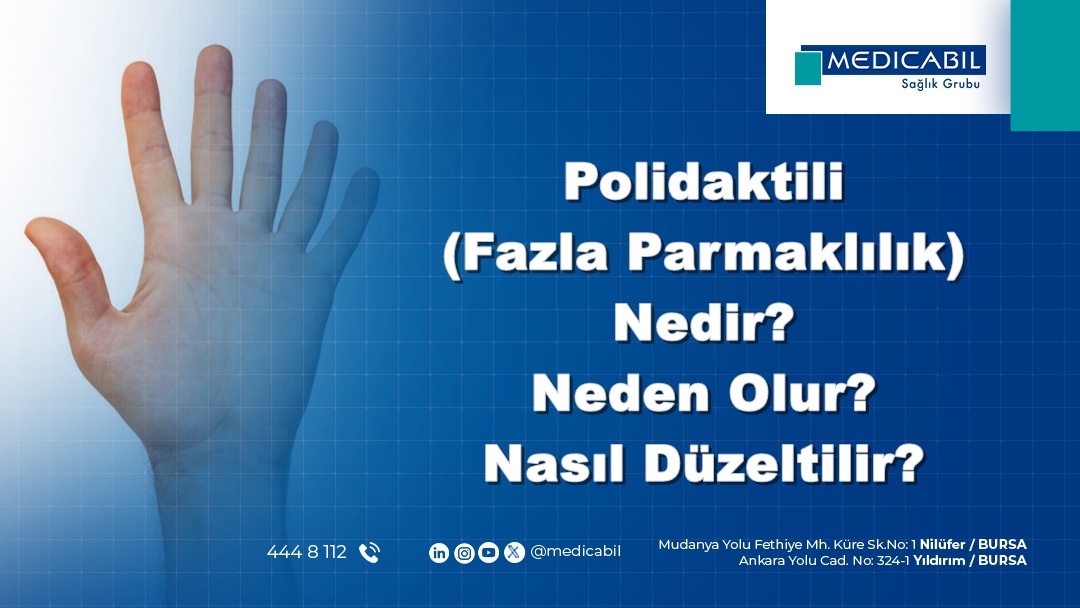 MEDICABIL
Sağlık Grubu

Polidaktili
(Fazla Parmaklılık)
Nedir?
Neden Olur?
Nasıl Düzeltilir?

444 8 112

@medicabil

Mudanya Yolu Fethiye Mh. Küre Sk.No: 1 Nilüfer / BURSA
Ankara Yolu Cad. No: 324-1 Yıldırım / BURSA